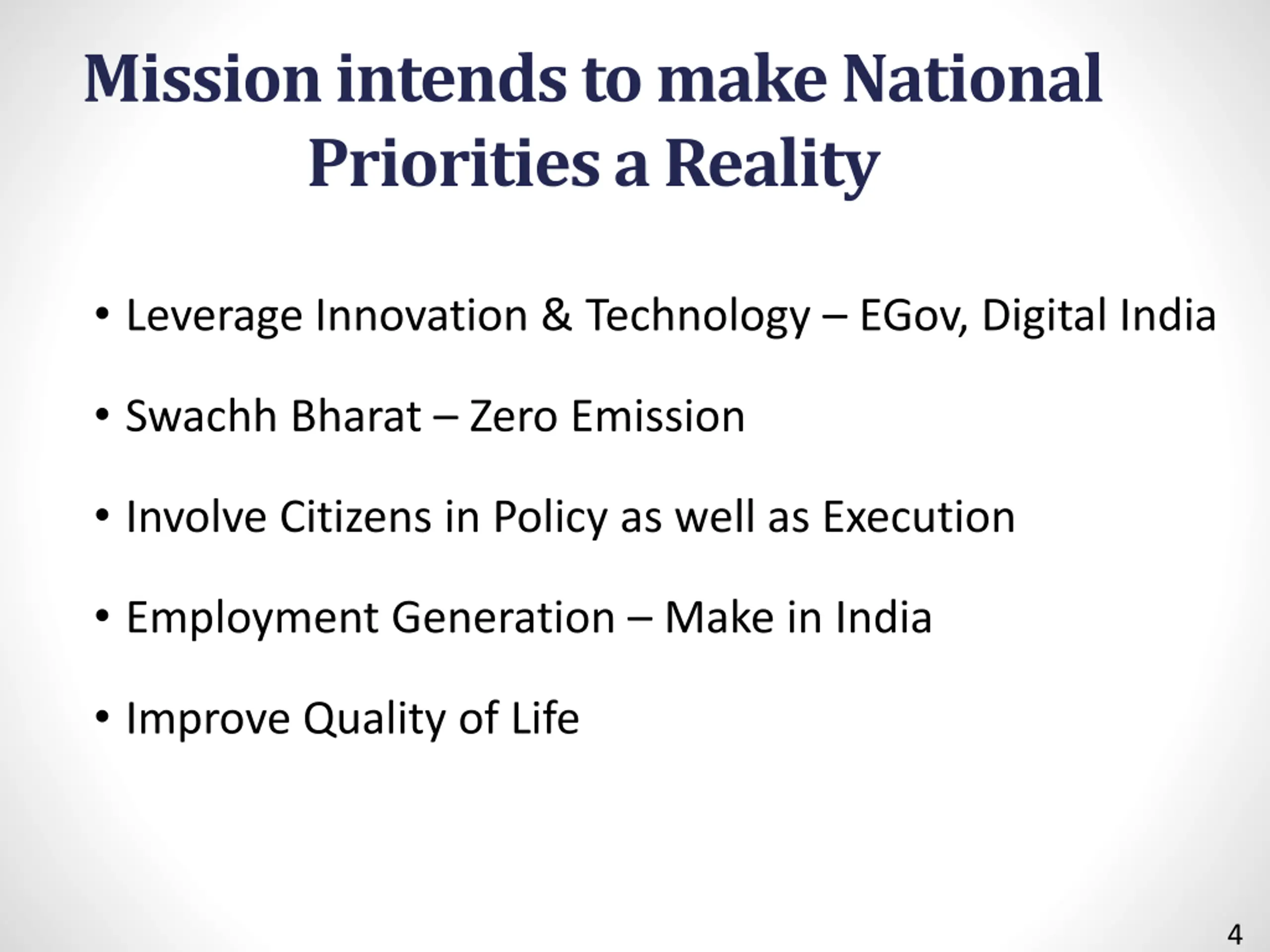 Mission intends to make National Priorities a Reality

• Leverage Innovation & Technology – EGov, Digital India

• Swachh Bharat – Zero Emission

• Involve Citizens in Policy as well as Execution

• Employment Generation – Make in India

• Improve Quality of Life

4